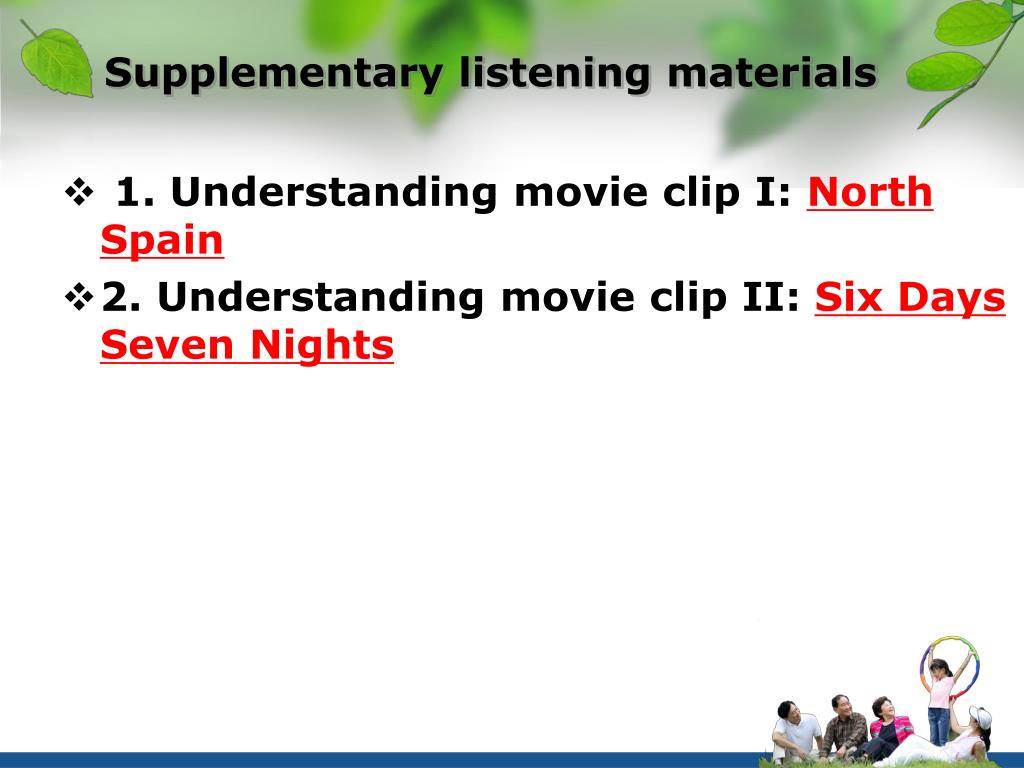 Supplementary listening materials

❖ 1. Understanding movie clip I: North Spain

❖ 2. Understanding movie clip II: Six Days Seven Nights